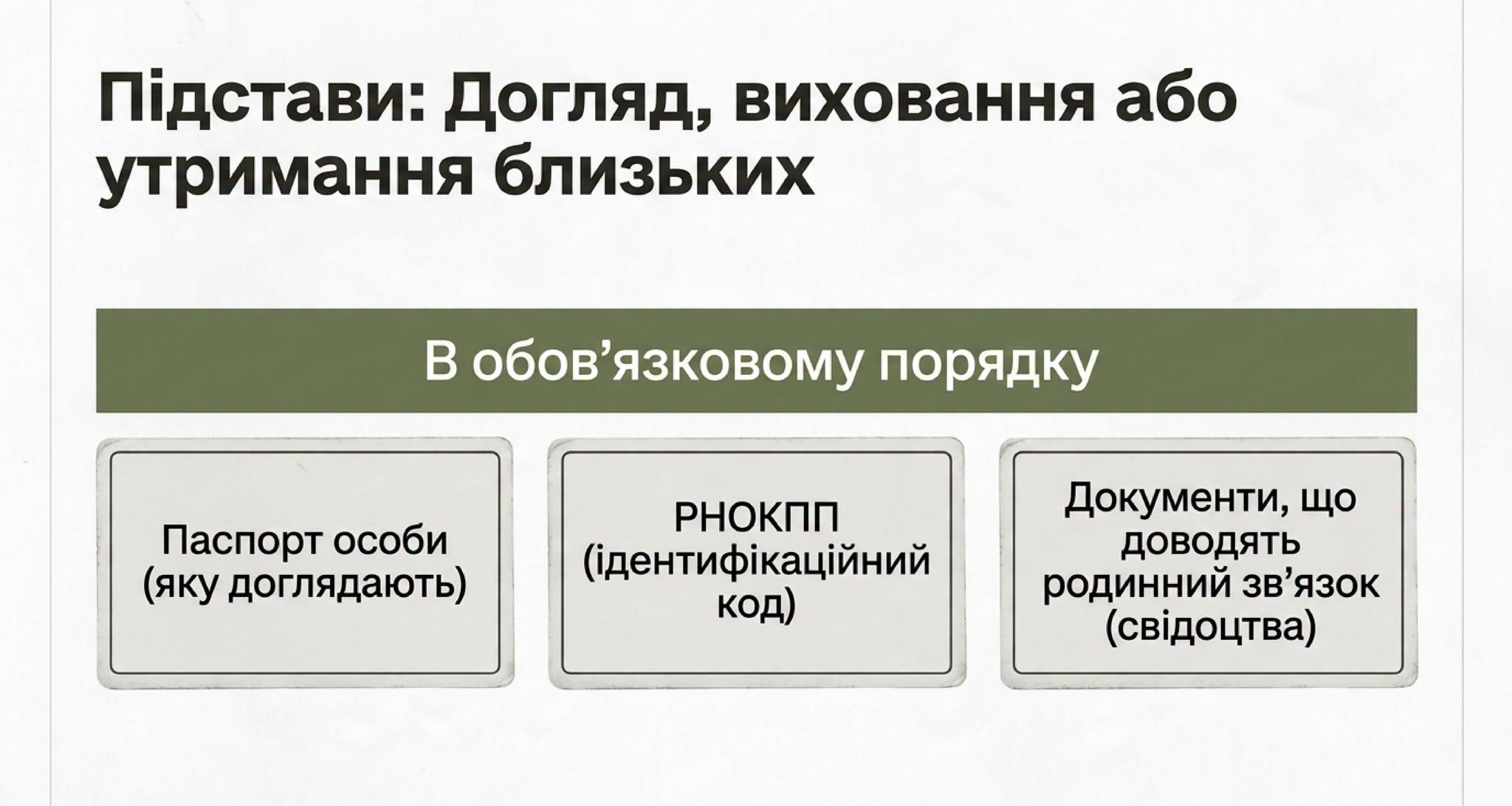 Підстави: Догляд, виховання або утримання близьких

В обов'язковому порядку

Паспорт особи (яку доглядають)

РНОКПП (ідентифікаційний код)

Документи, що доводять родинний зв'язок (свідоцтва)